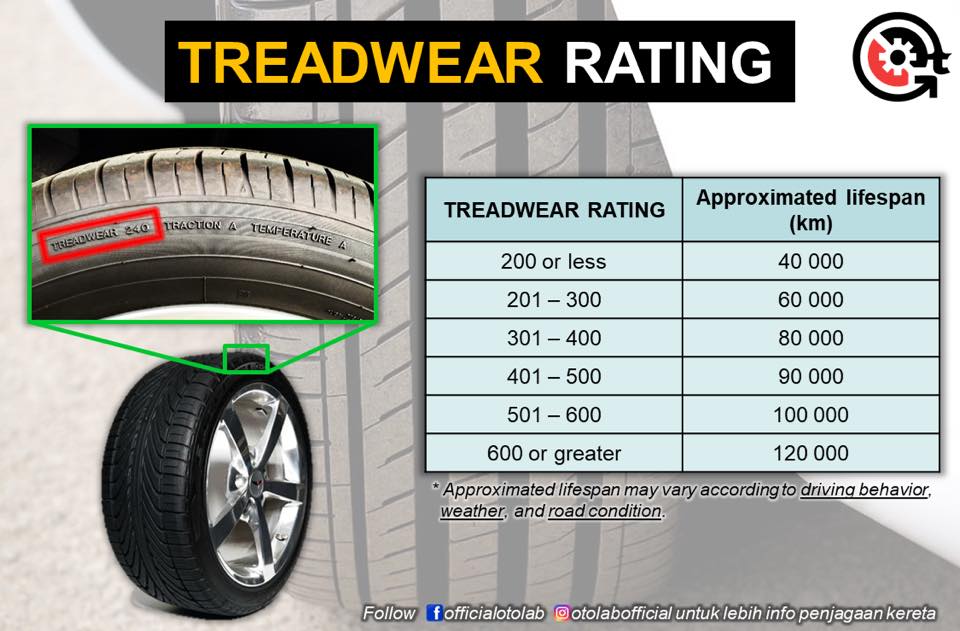 TREADWEAR RATING

TREADWEAR 240 TRACTION A TEMPERATURE A

| TREADWEAR RATING | Approximated lifespan (km) |
|---|---|
| 200 or less | 40 000 |
| 201 – 300 | 60 000 |
| 301 – 400 | 80 000 |
| 401 – 500 | 90 000 |
| 501 – 600 | 100 000 |
| 600 or greater | 120 000 |

* Approximated lifespan may vary according to driving behavior, weather, and road condition.

Follow officialotolab otolabofficial untuk lebih info penjagaan kereta